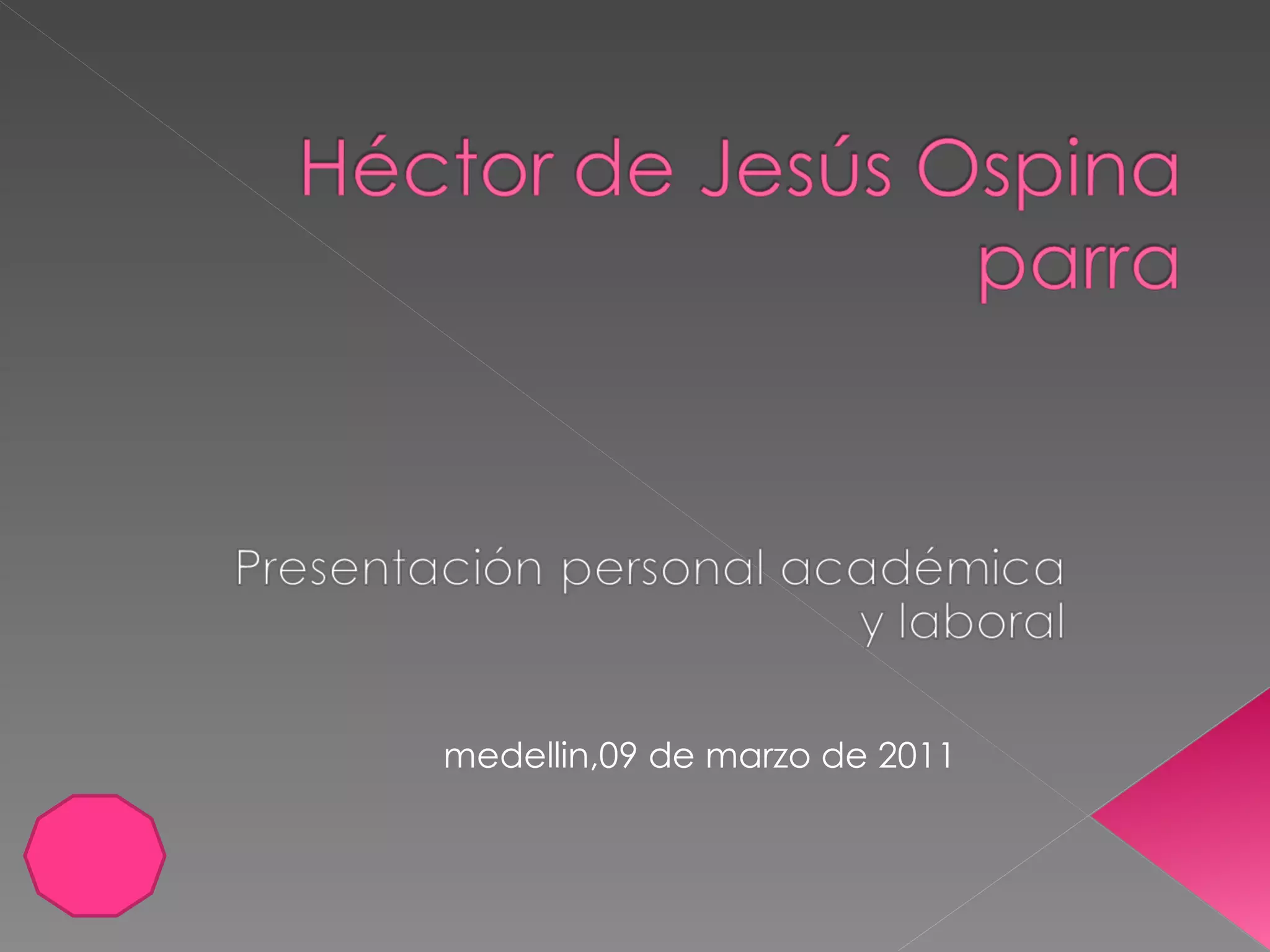 Héctor de Jesús Ospina parra

Presentación personal académica y laboral

medellin,09 de marzo de 2011